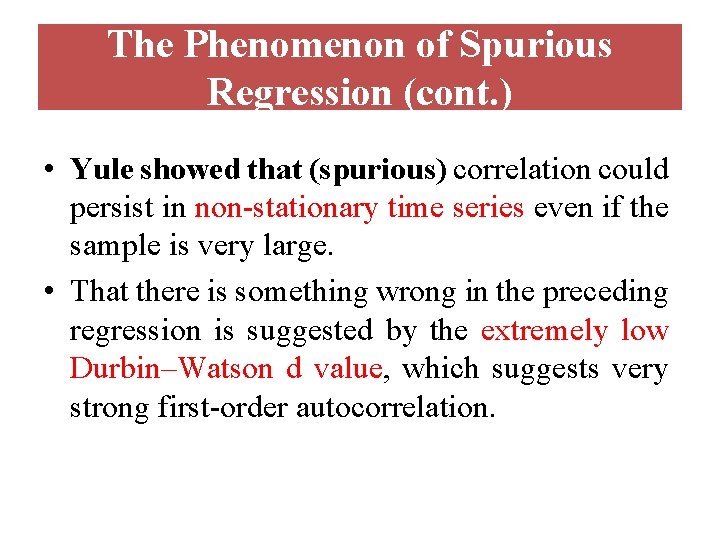 The Phenomenon of Spurious Regression (cont.)

• Yule showed that (spurious) correlation could persist in non-stationary time series even if the sample is very large.

• That there is something wrong in the preceding regression is suggested by the extremely low Durbin–Watson d value, which suggests very strong first-order autocorrelation.